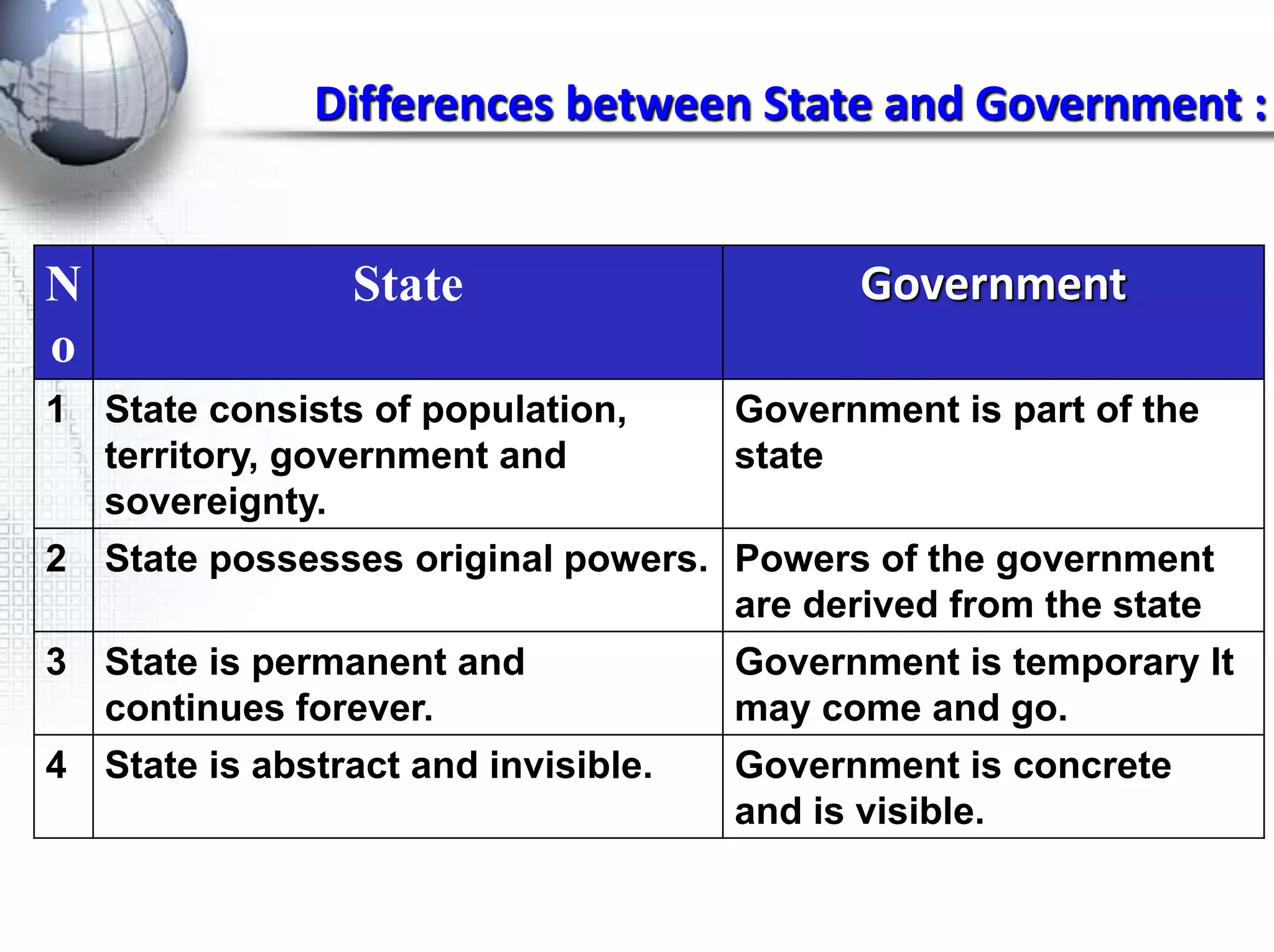 Differences between State and Government :

| No | State | Government |
|---|---|---|
| 1 | State consists of population, territory, government and sovereignty. | Government is part of the state |
| 2 | State possesses original powers. | Powers of the government are derived from the state |
| 3 | State is permanent and continues forever. | Government is temporary It may come and go. |
| 4 | State is abstract and invisible. | Government is concrete and is visible. |